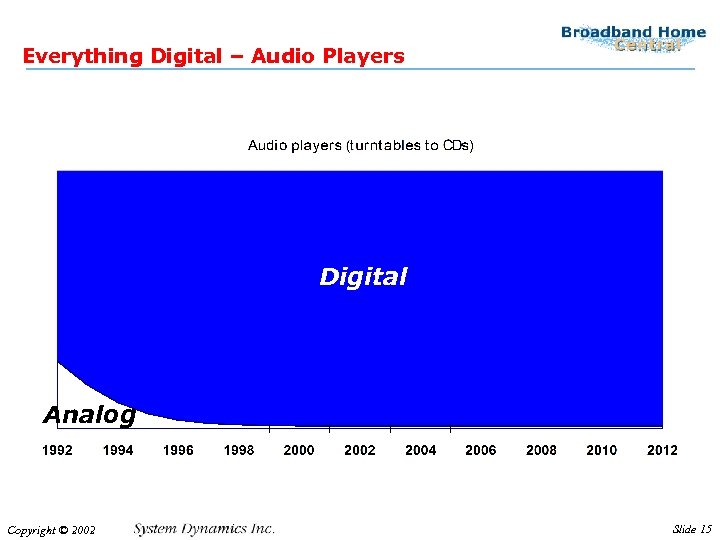 Broadband Home Central

Everything Digital – Audio Players

Audio players (turntables to CDs)

Digital

Analog

1992 1994 1996 1998 2000 2002 2004 2006 2008 2010 2012

Copyright © 2002 System Dynamics Inc. Slide 15